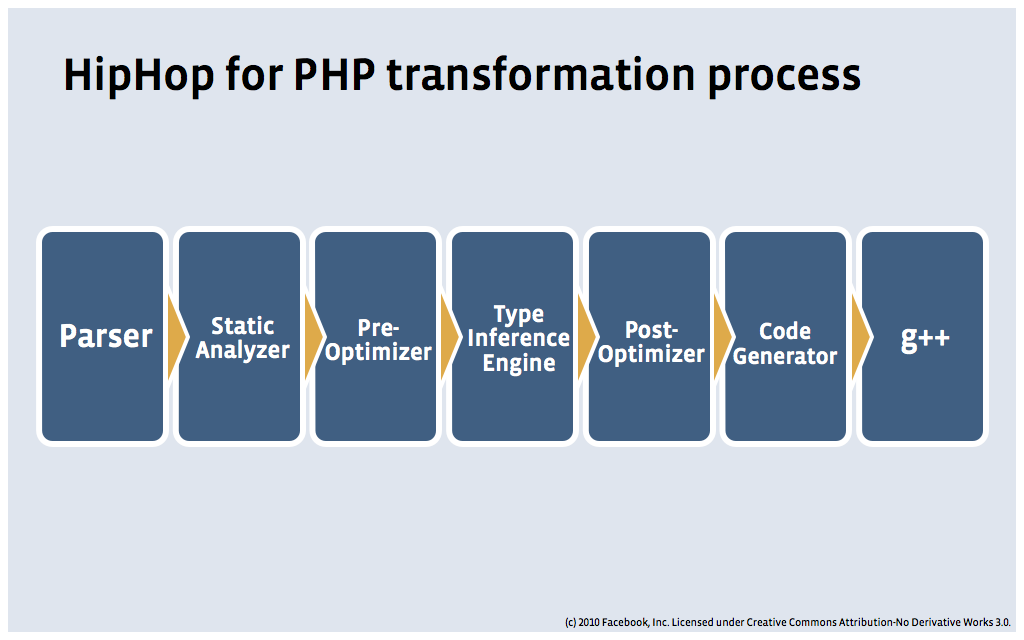 HipHop for PHP transformation process

Parser

Static Analyzer

Pre-Optimizer

Type Inference Engine

Post-Optimizer

Code Generator

g++

(c) 2010 Facebook, Inc. Licensed under Creative Commons Attribution-No Derivative Works 3.0.